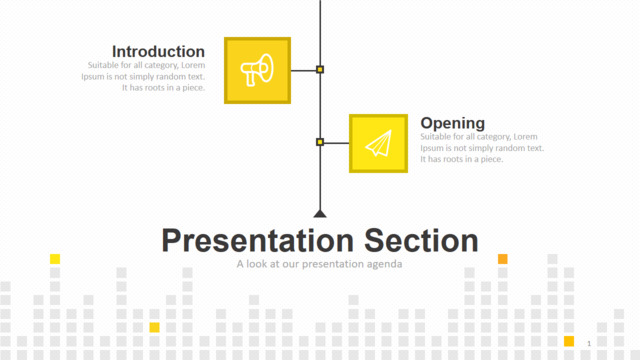 Introduction
Suitable for all category, Lorem Ipsum is not simply random text. It has roots in a piece.

Opening
Suitable for all category, Lorem Ipsum is not simply random text. It has roots in a piece.

Presentation Section
A look at our presentation agenda

1